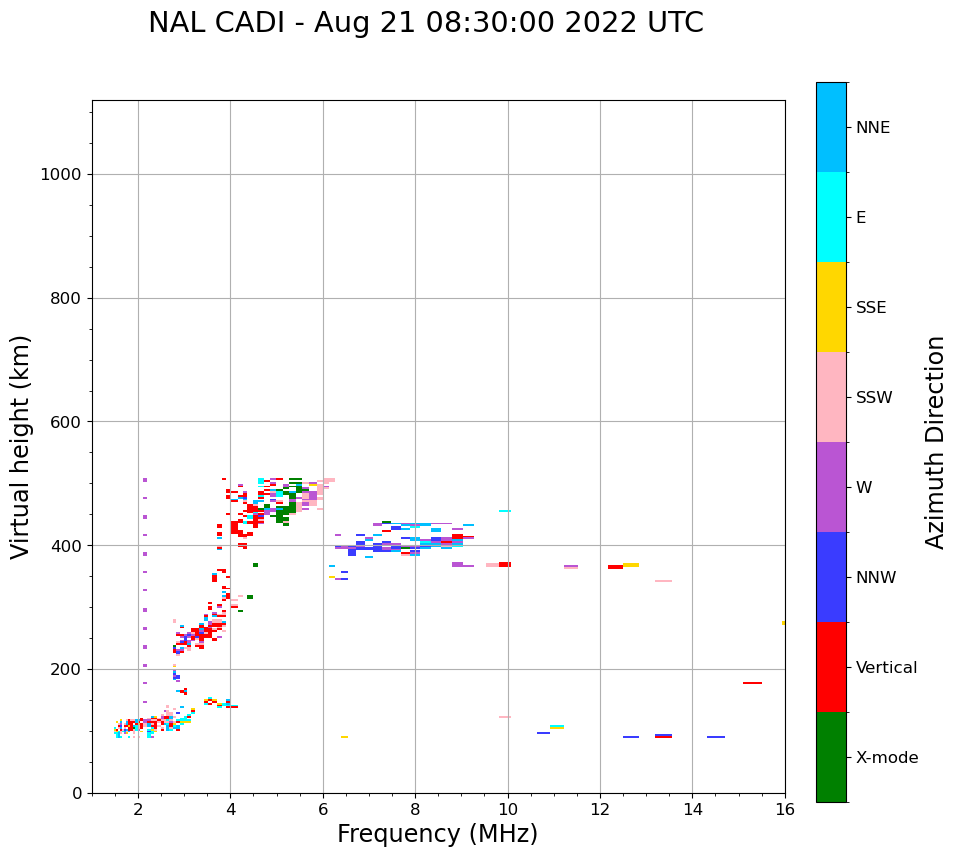 NAL CADI - Aug 21 08:30:00 2022 UTC

Virtual height (km)

1000
800
600
400
200
0

2
4
6
8
10
12
14
16

Frequency (MHz)

NNE
E
SSE
SSW
W
NNW
Vertical
X-mode

Azimuth Direction